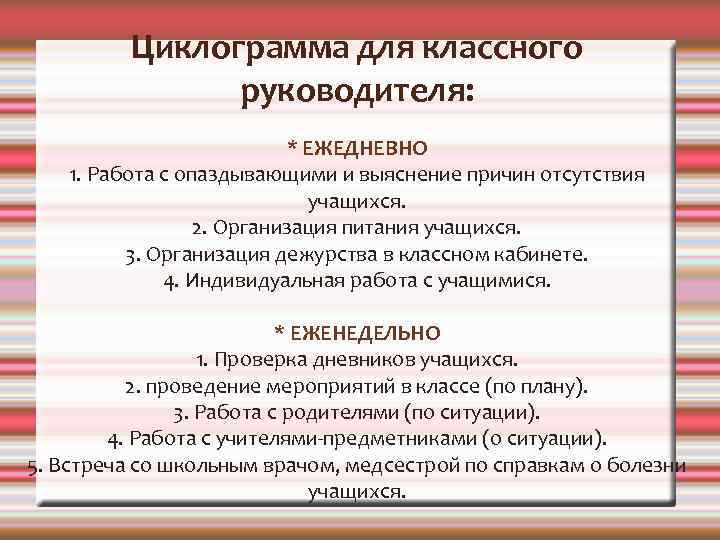 Циклограмма для классного руководителя:

* ЕЖЕДНЕВНО
1. Работа с опаздывающими и выяснение причин отсутствия учащихся.
2. Организация питания учащихся.
3. Организация дежурства в классном кабинете.
4. Индивидуальная работа с учащимися.

* ЕЖЕНЕДЕЛЬНО
1. Проверка дневников учащихся.
2. проведение мероприятий в классе (по плану).
3. Работа с родителями (по ситуации).
4. Работа с учителями-предметниками (о ситуации).
5. Встреча со школьным врачом, медсестрой по справкам о болезни учащихся.